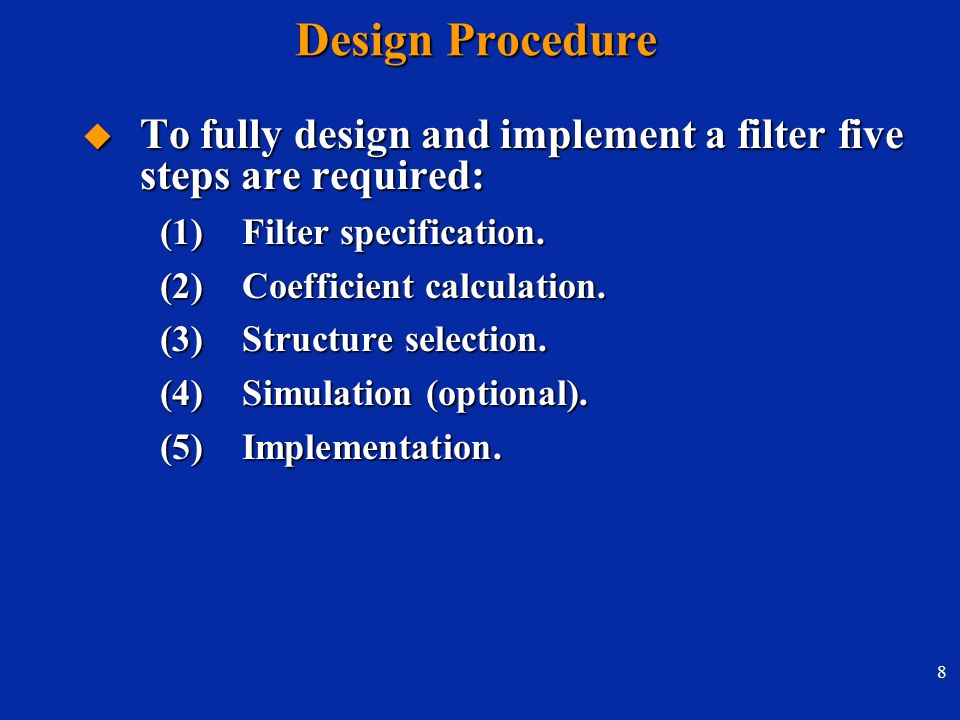 Design Procedure

To fully design and implement a filter five steps are required:

(1) Filter specification.

(2) Coefficient calculation.

(3) Structure selection.

(4) Simulation (optional).

(5) Implementation.

8